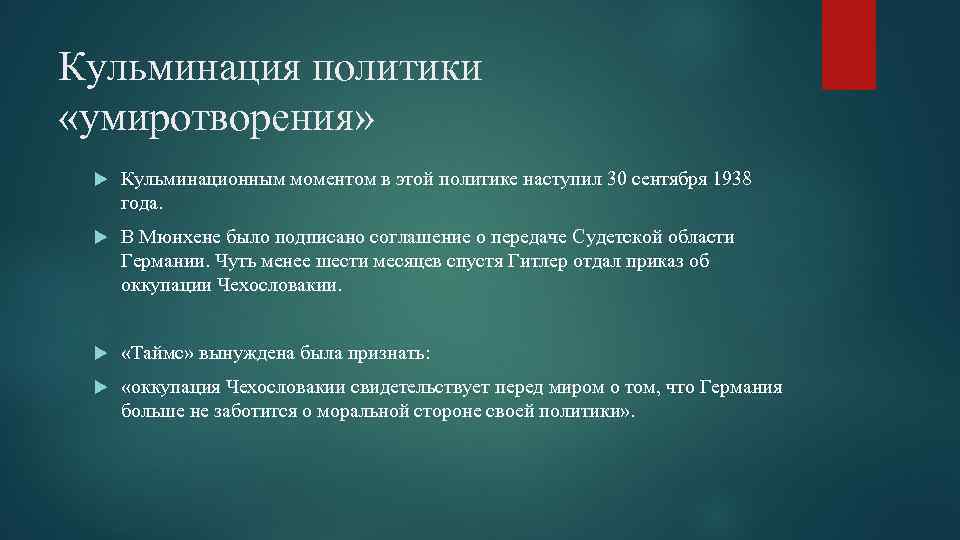 Кульминация политики «умиротворения»

Кульминационным моментом в этой политике наступил 30 сентября 1938 года.

В Мюнхене было подписано соглашение о передаче Судетской области Германии. Чуть менее шести месяцев спустя Гитлер отдал приказ об оккупации Чехословакии.

«Таймс» вынуждена была признать:

«оккупация Чехословакии свидетельствует перед миром о том, что Германия больше не заботится о моральной стороне своей политики».